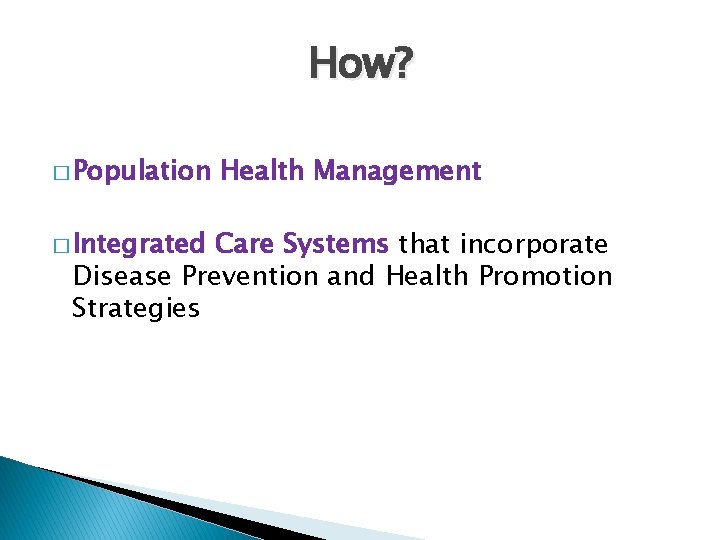 How?

□ Population Health Management

□ Integrated Care Systems that incorporate Disease Prevention and Health Promotion Strategies